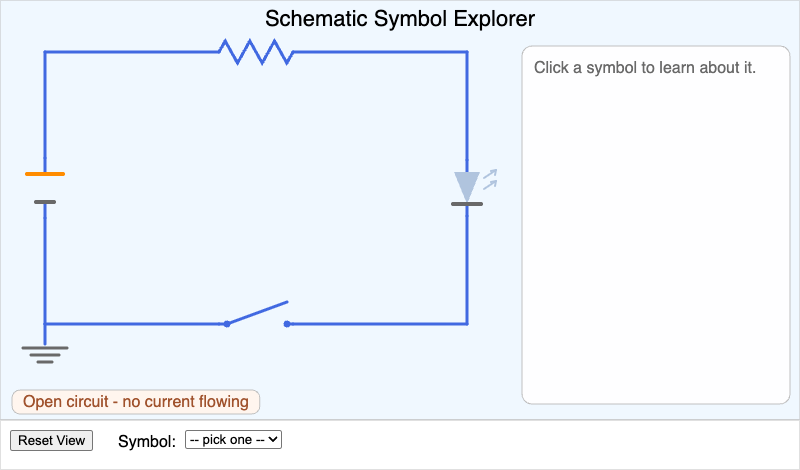 Schematic Symbol Explorer

Click a symbol to learn about it.

Open circuit - no current flowing

Reset View

Symbol: -- pick one --